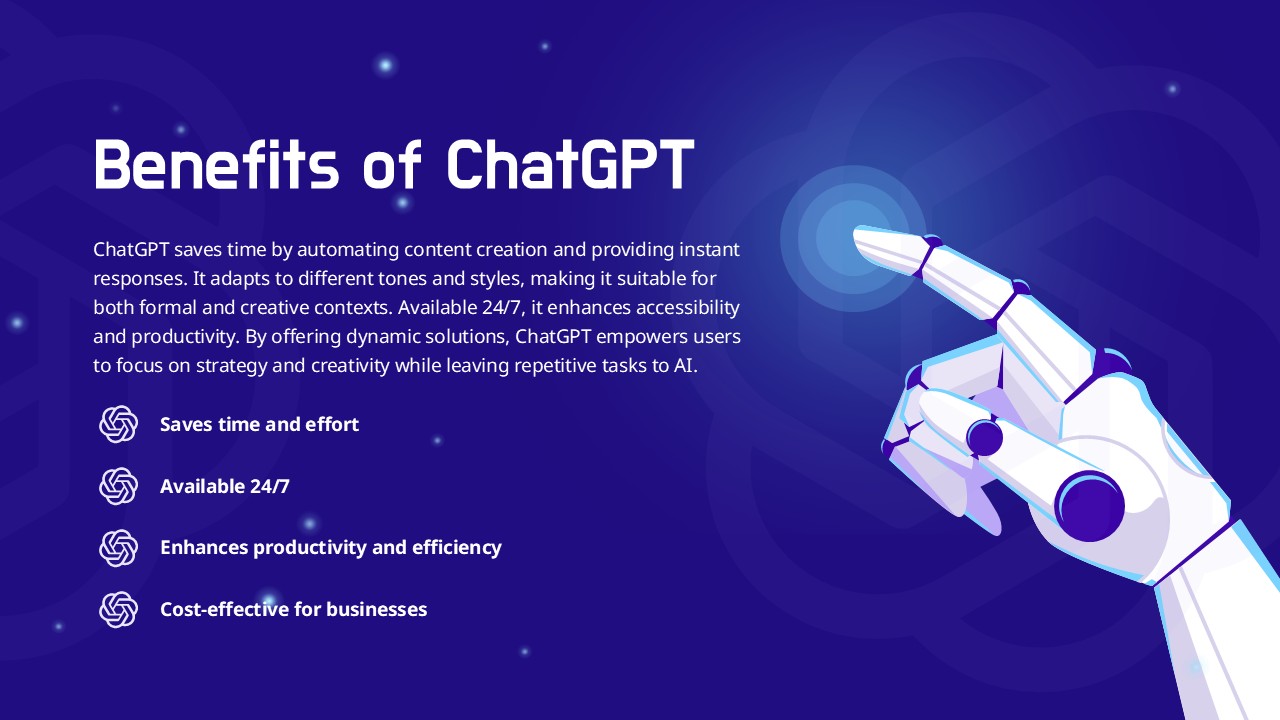 Benefits of ChatGPT

ChatGPT saves time by automating content creation and providing instant responses. It adapts to different tones and styles, making it suitable for both formal and creative contexts. Available 24/7, it enhances accessibility and productivity. By offering dynamic solutions, ChatGPT empowers users to focus on strategy and creativity while leaving repetitive tasks to AI.

Saves time and effort

Available 24/7

Enhances productivity and efficiency

Cost-effective for businesses